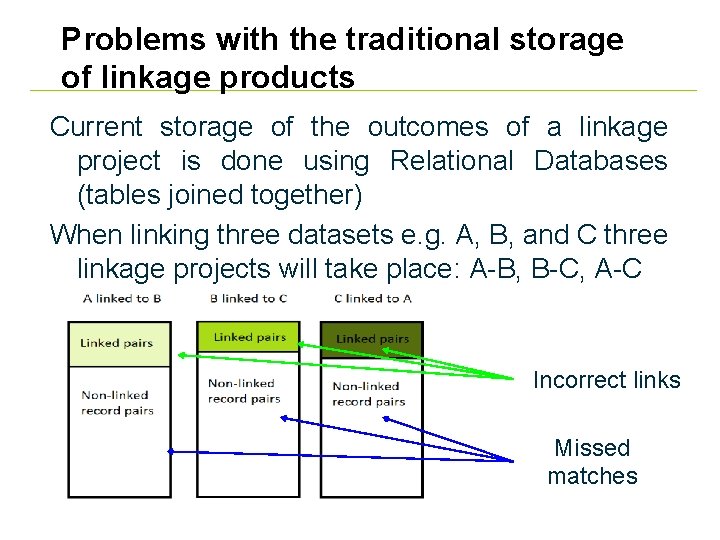 Problems with the traditional storage of linkage products

Current storage of the outcomes of a linkage project is done using Relational Databases (tables joined together)

When linking three datasets e.g. A, B, and C three linkage projects will take place: A-B, B-C, A-C

A linked to B

Linked pairs

Non-linked record pairs

B linked to C

Linked pairs

Non-linked record pairs

C linked to A

Linked pairs

Non-linked record pairs

Incorrect links

Missed matches